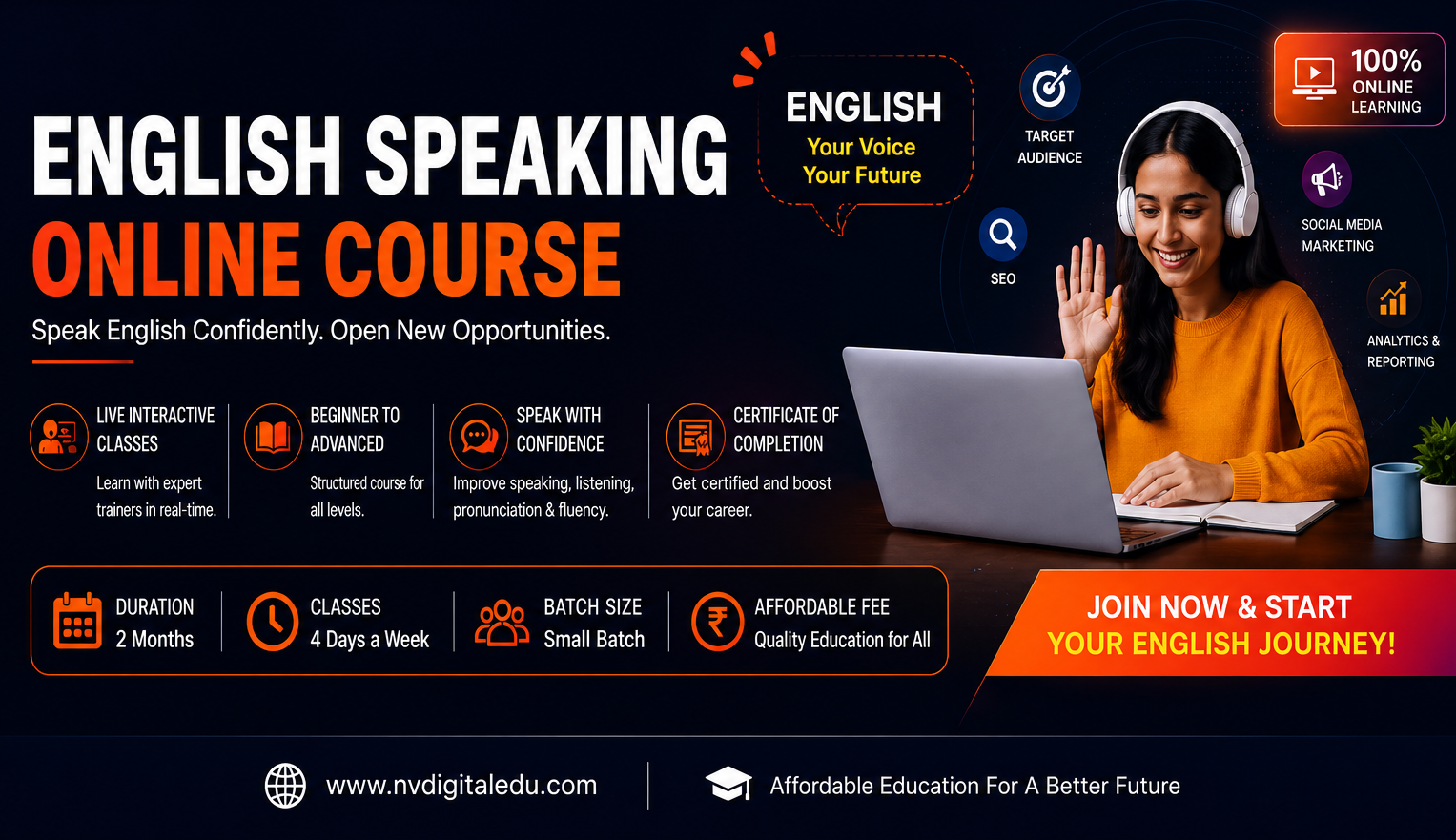 ENGLISH SPEAKING
ONLINE COURSE

Speak English Confidently. Open New Opportunities.

ENGLISH
Your Voice
Your Future

TARGET AUDIENCE

SEO

100% ONLINE LEARNING

SOCIAL MEDIA MARKETING

ANALYTICS & REPORTING

LIVE INTERACTIVE CLASSES
Learn with expert trainers in real-time.

BEGINNER TO ADVANCED
Structured course for all levels.

SPEAK WITH CONFIDENCE
Improve speaking, listening, pronunciation & fluency.

CERTIFICATE OF COMPLETION
Get certified and boost your career.

DURATION
2 Months

CLASSES
4 Days a Week

BATCH SIZE
Small Batch

AFFORDABLE FEE
Quality Education for All

JOIN NOW & START
YOUR ENGLISH JOURNEY!

www.nvdigitaledu.com

Affordable Education For A Better Future